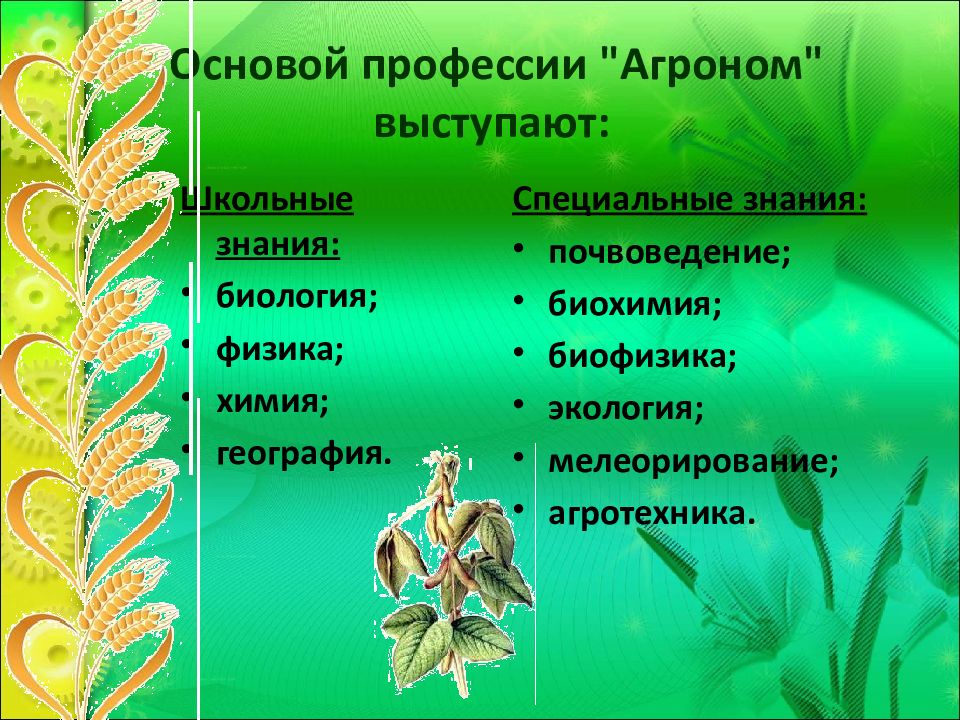 Основой профессии "Агроном" выступают:

Школьные знания:
• биология;
• физика;
• химия;
• география.

Специальные знания:
• почвоведение;
• биохимия;
• биофизика;
• экология;
• мелеорирование;
• агротехника.